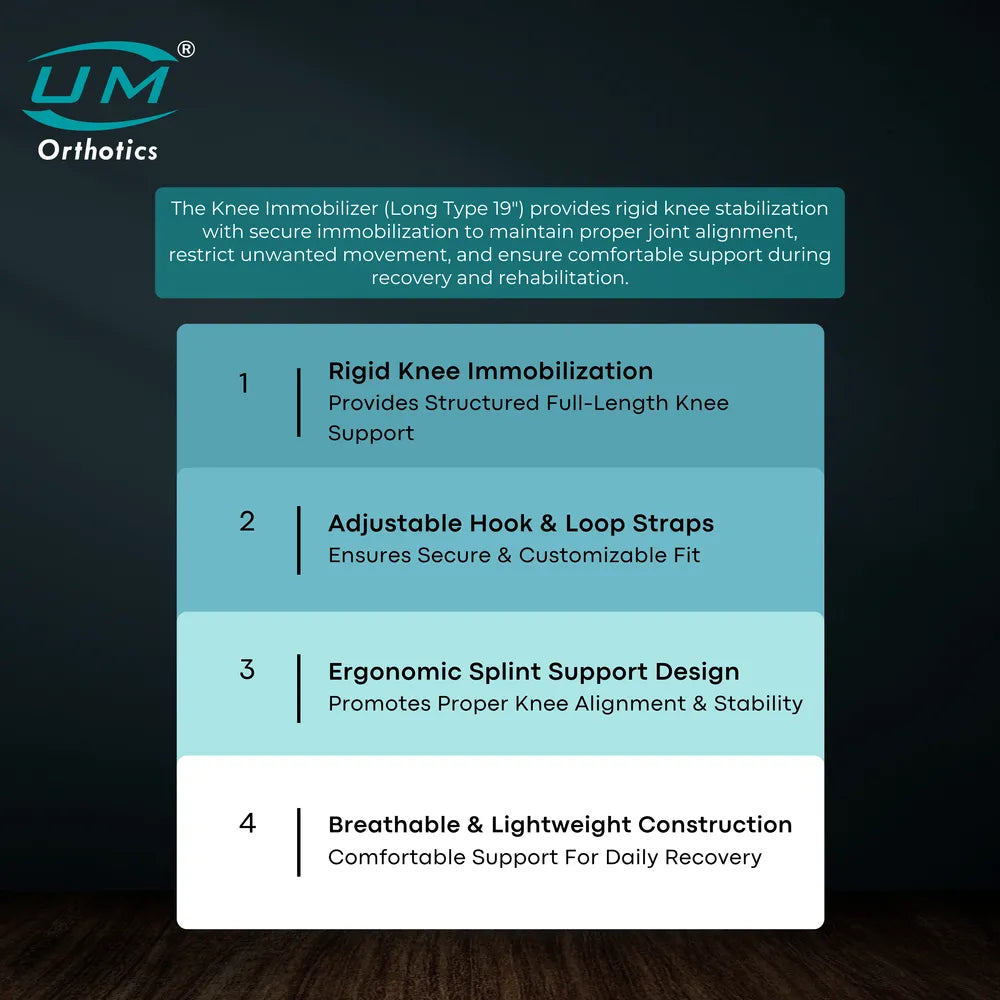 UM®
Orthotics

The Knee Immobilizer (Long Type 19") provides rigid knee stabilization with secure immobilization to maintain proper joint alignment, restrict unwanted movement, and ensure comfortable support during recovery and rehabilitation.

1 Rigid Knee Immobilization
Provides Structured Full-Length Knee Support

2 Adjustable Hook & Loop Straps
Ensures Secure & Customizable Fit

3 Ergonomic Splint Support Design
Promotes Proper Knee Alignment & Stability

4 Breathable & Lightweight Construction
Comfortable Support For Daily Recovery